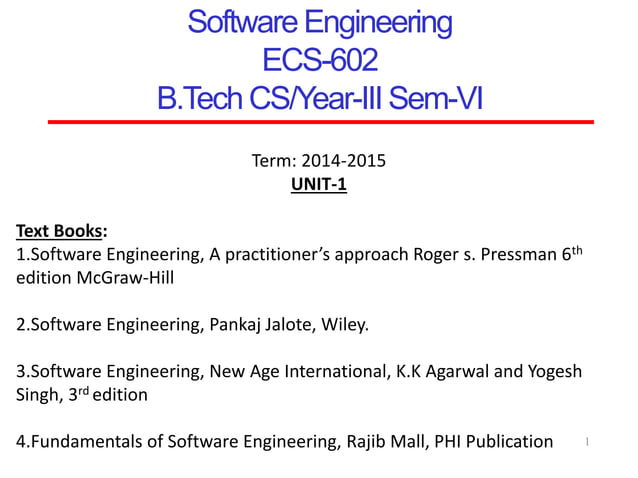 Software Engineering
ECS-602
B.Tech CS/Year-III Sem-VI

Term: 2014-2015
UNIT-1

Text Books:
1.Software Engineering, A practitioner's approach Roger s. Pressman 6$^{th}$ edition McGraw-Hill

2.Software Engineering, Pankaj Jalote, Wiley.

3.Software Engineering, New Age International, K.K Agarwal and Yogesh Singh, 3$^{rd}$ edition

4.Fundamentals of Software Engineering, Rajib Mall, PHI Publication

1